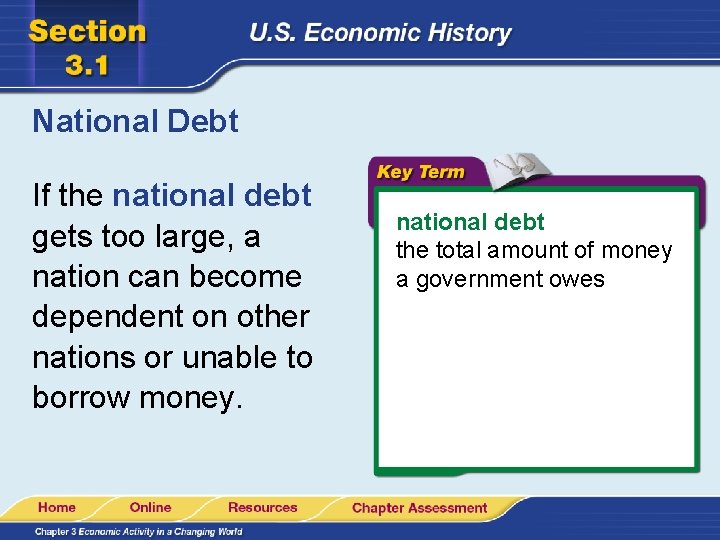 Section 3.1

U.S. Economic History

National Debt

If the national debt gets too large, a nation can become dependent on other nations or unable to borrow money.

Key Term

national debt
the total amount of money a government owes

Home Online Resources Chapter Assessment

Chapter 3 Economic Activity in a Changing World